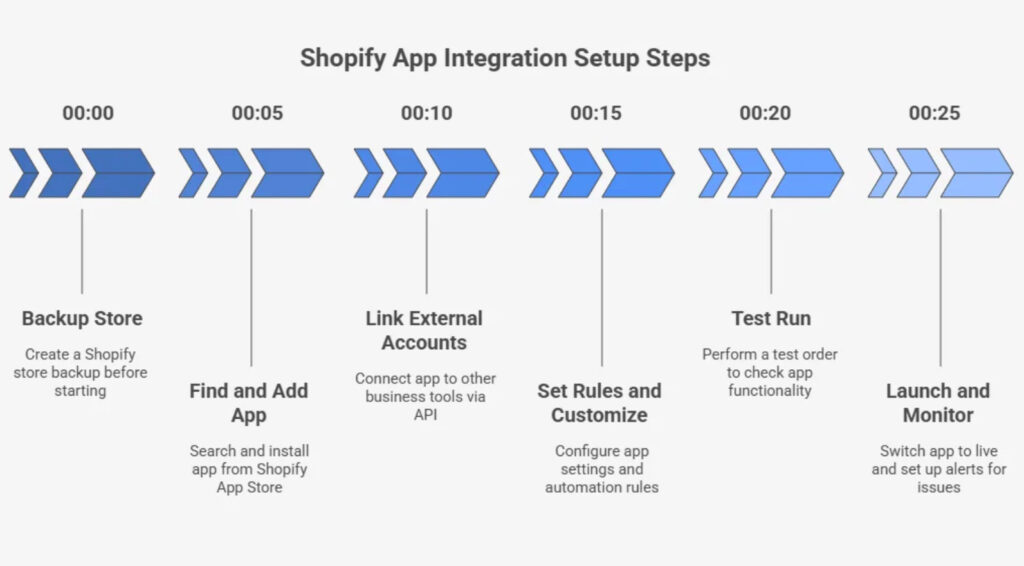 Shopify App Integration Setup Steps

00:00

Backup Store

Create a Shopify store backup before starting

00:05

Find and Add App

Search and install app from Shopify App Store

00:10

Link External Accounts

Connect app to other business tools via API

00:15

Set Rules and Customize

Configure app settings and automation rules

00:20

Test Run

Perform a test order to check app functionality

00:25

Launch and Monitor

Switch app to live and set up alerts for issues